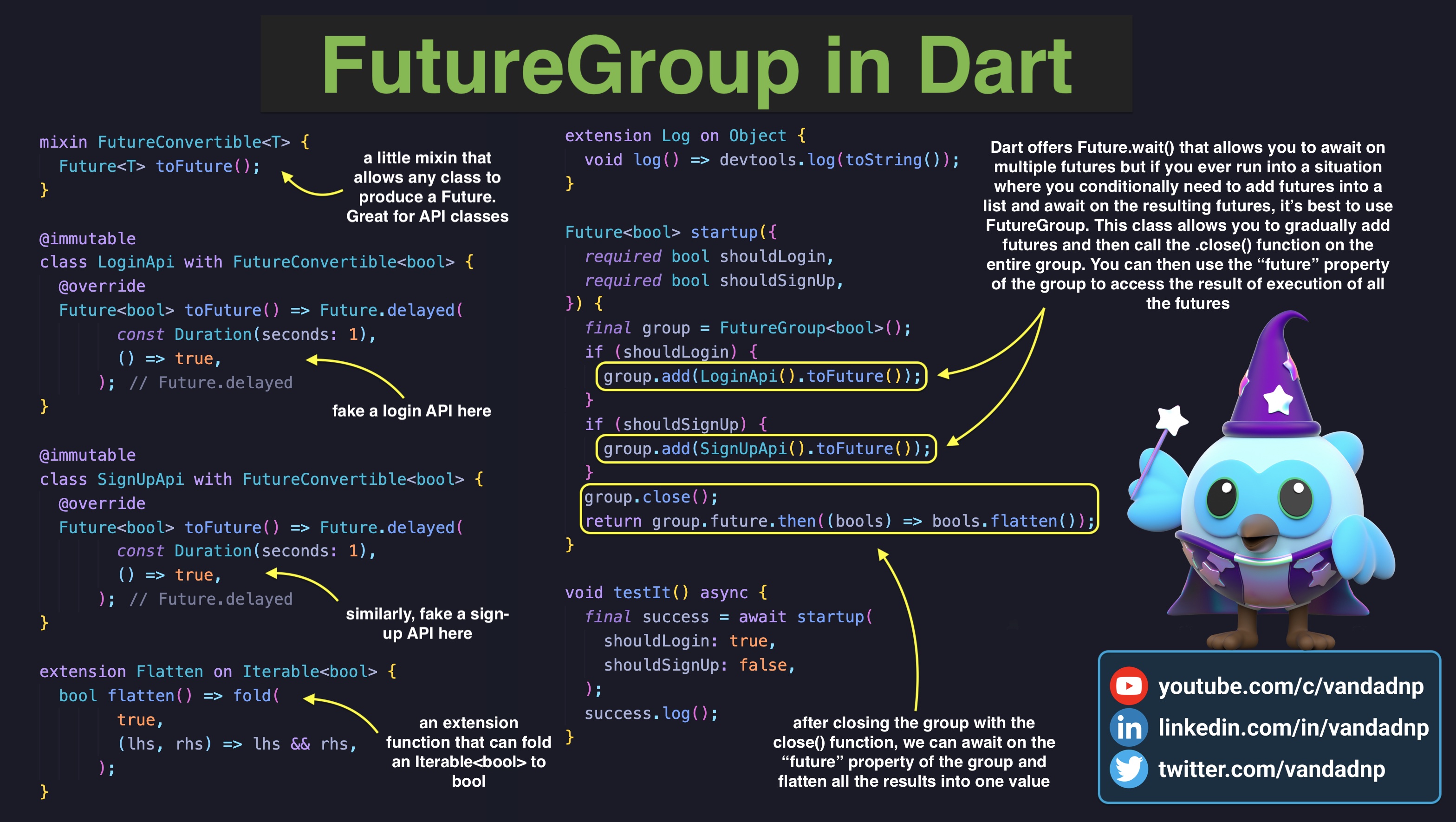 FutureGroup in Dart

mixin FutureConvertible<T> {
  Future<T> toFuture();
}

a little mixin that allows any class to produce a Future. Great for API classes

@immutable
class LoginApi with FutureConvertible<bool> {
  @override
  Future<bool> toFuture() => Future.delayed(
        const Duration(seconds: 1),
        () => true,
      ); // Future.delayed
}

fake a login API here

@immutable
class SignUpApi with FutureConvertible<bool> {
  @override
  Future<bool> toFuture() => Future.delayed(
        const Duration(seconds: 1),
        () => true,
      ); // Future.delayed
}

similarly, fake a sign-up API here

extension Flatten on Iterable<bool> {
  bool flatten() => fold(
        true,
        (lhs, rhs) => lhs && rhs,
      );
}

an extension function that can fold an Iterable<bool> to bool

extension Log on Object {
  void log() => devtools.log(toString());
}

Future<bool> startup({
  required bool shouldLogin,
  required bool shouldSignUp,
}) {
  final group = FutureGroup<bool>();
  if (shouldLogin) {
    group.add(LoginApi().toFuture());
  }
  if (shouldSignUp) {
    group.add(SignUpApi().toFuture());
  }
  group.close();
  return group.future.then((bools) => bools.flatten());
}

void testIt() async {
  final success = await startup(
    shouldLogin: true,
    shouldSignUp: false,
  );
  success.log();
}

after closing the group with the close() function, we can await on the “future” property of the group and flatten all the results into one value

Dart offers Future.wait() that allows you to await on multiple futures but if you ever run into a situation where you conditionally need to add futures into a list and await on the resulting futures, it’s best to use FutureGroup. This class allows you to gradually add futures and then call the .close() function on the entire group. You can then use the “future” property of the group to access the result of execution of all the futures

youtube.com/c/vandadnp
linkedin.com/in/vandadnp
twitter.com/vandadnp